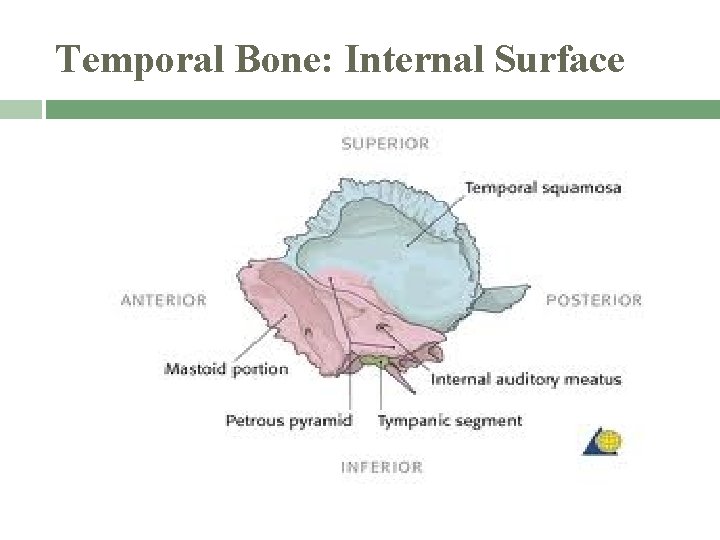 Temporal Bone: Internal Surface

SUPERIOR

Temporal squamosa

ANTERIOR

POSTERIOR

Mastoid portion

Internal auditory meatus

Petrous pyramid

Tympanic segment

INFERIOR